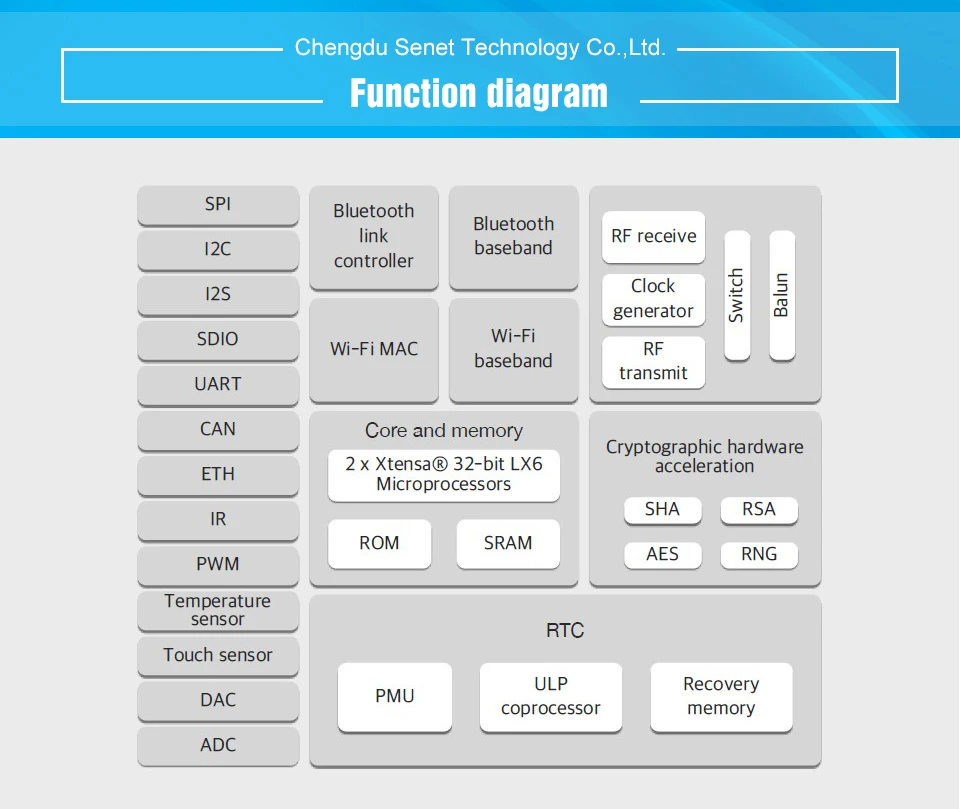 Chengdu Senet Technology Co.,Ltd.

Function diagram

SPI

I2C

I2S

SDIO

UART

CAN

ETH

IR

PWM

Temperature sensor

Touch sensor

DAC

ADC

Bluetooth link controller

Bluetooth baseband

Wi-Fi MAC

Wi-Fi baseband

RF receive

Clock generator

RF transmit

Switch

Balun

Core and memory

2 x Xtensa® 32-bit LX6 Microprocessors

ROM

SRAM

Cryptographic hardware acceleration

SHA

RSA

AES

RNG

RTC

PMU

ULP coprocessor

Recovery memory